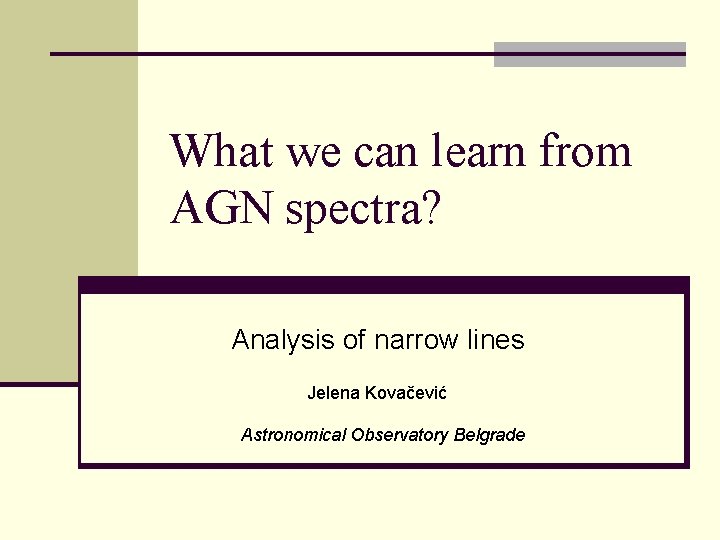 What we can learn from AGN spectra?

Analysis of narrow lines

Jelena Kovačević

Astronomical Observatory Belgrade